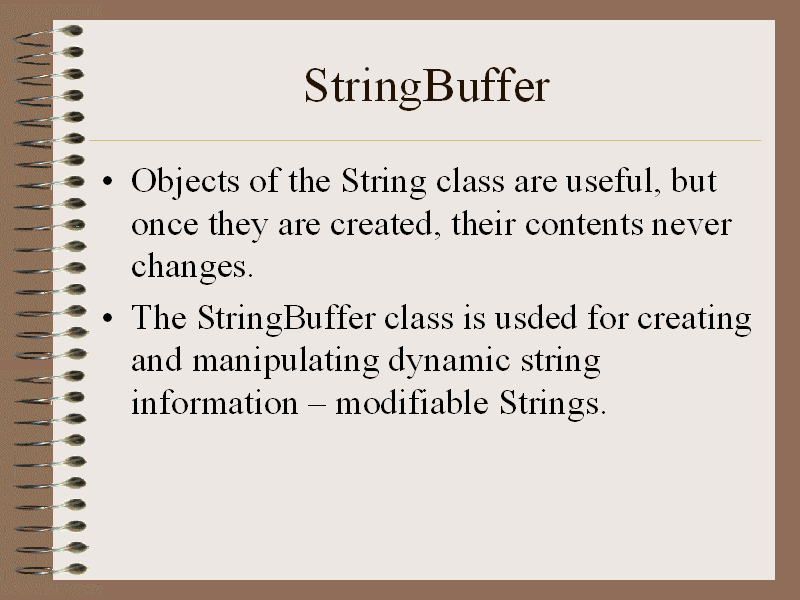 StringBuffer

• Objects of the String class are useful, but once they are created, their contents never changes.

• The StringBuffer class is usded for creating and manipulating dynamic string information – modifiable Strings.